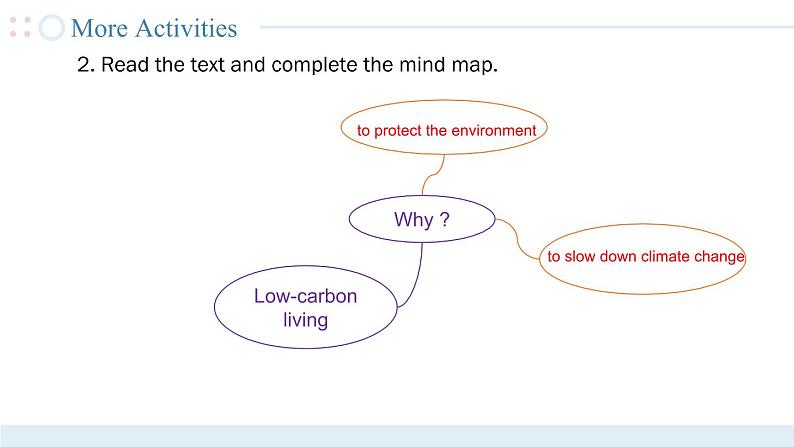 More Activities

2. Read the text and complete the mind map.

to protect the environment

Why ?

to slow down climate change

Low-carbon living